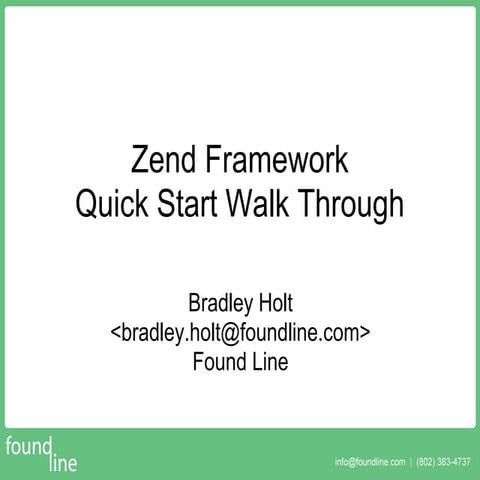 Zend Framework
Quick Start Walk Through

Bradley Holt
<bradley.holt@foundline.com>
Found Line

found
line

info@foundline.com | (802) 383-4737